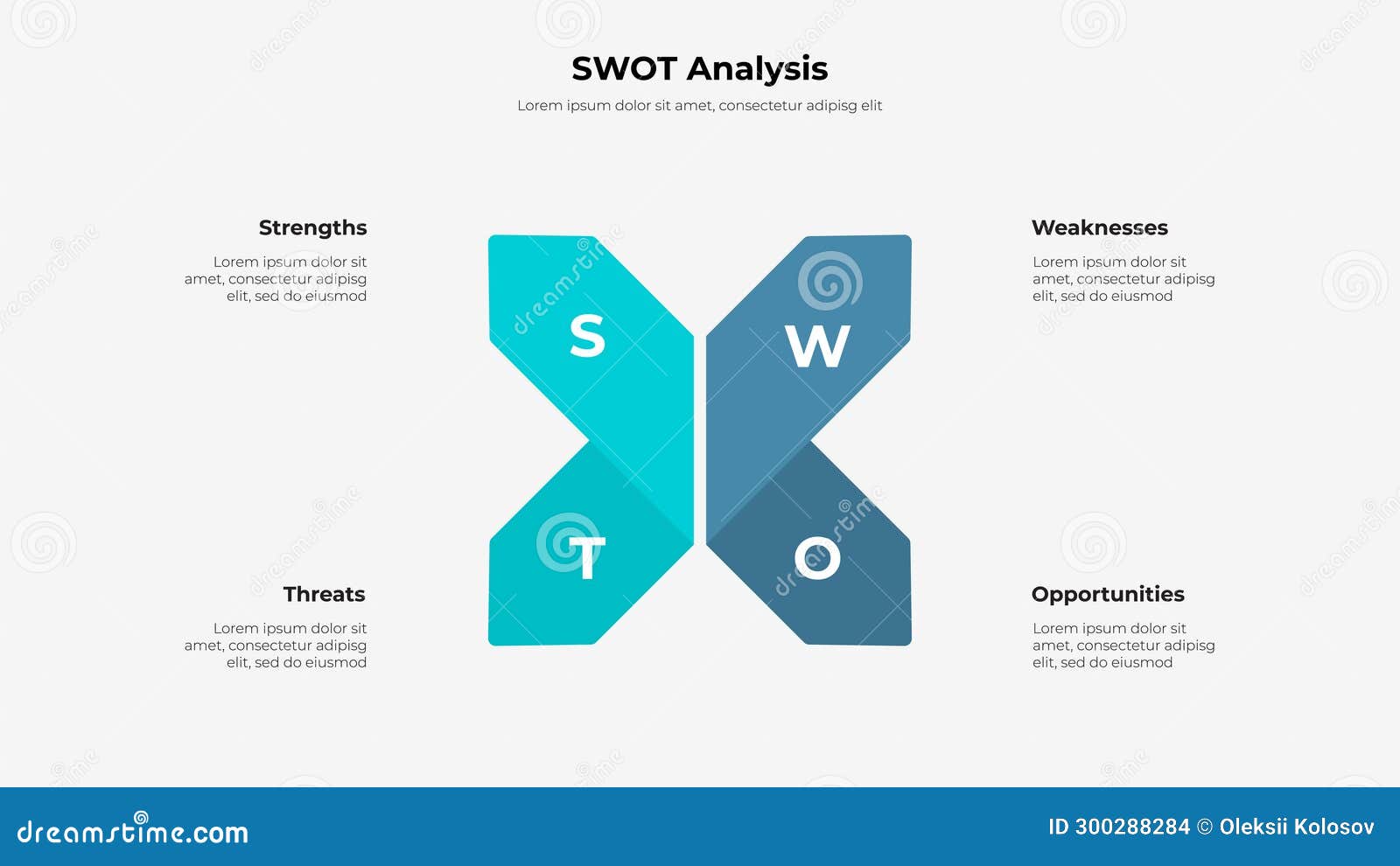 SWOT Analysis

Lorem ipsum dolor sit amet, consectetur adipisg elit

Strengths

Lorem ipsum dolor sit amet, consectetur adipisg elit, sed do eiusmod

Weaknesses

Lorem ipsum dolor sit amet, consectetur adipisg elit, sed do eiusmod

S

W

T

O

Threats

Lorem ipsum dolor sit amet, consectetur adipisg elit, sed do eiusmod

Opportunities

Lorem ipsum dolor sit amet, consectetur adipisg elit, sed do eiusmod

dreamstime.com

ID 300288284 © Oleksii Kolosov